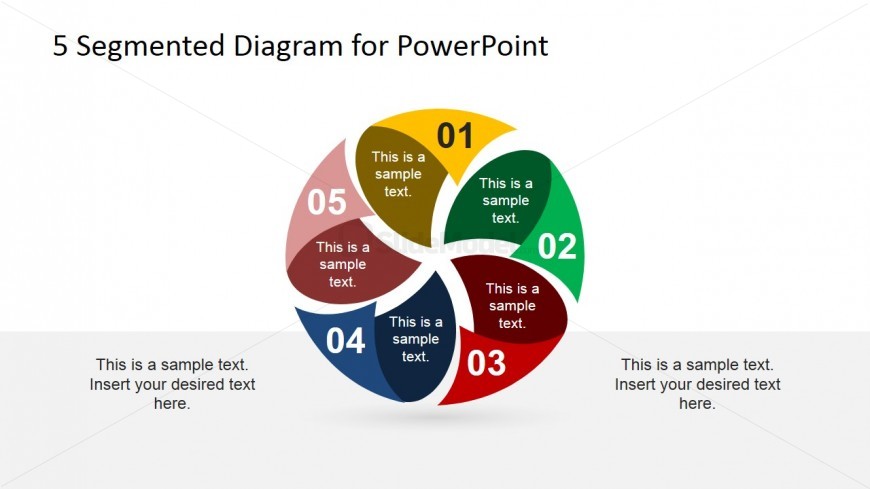 5 Segmented Diagram for PowerPoint

01
This is a sample text.

02
This is a sample text.

03
This is a sample text.

04
This is a sample text.

05
This is a sample text.

This is a sample text. Insert your desired text here.

This is a sample text. Insert your desired text here.